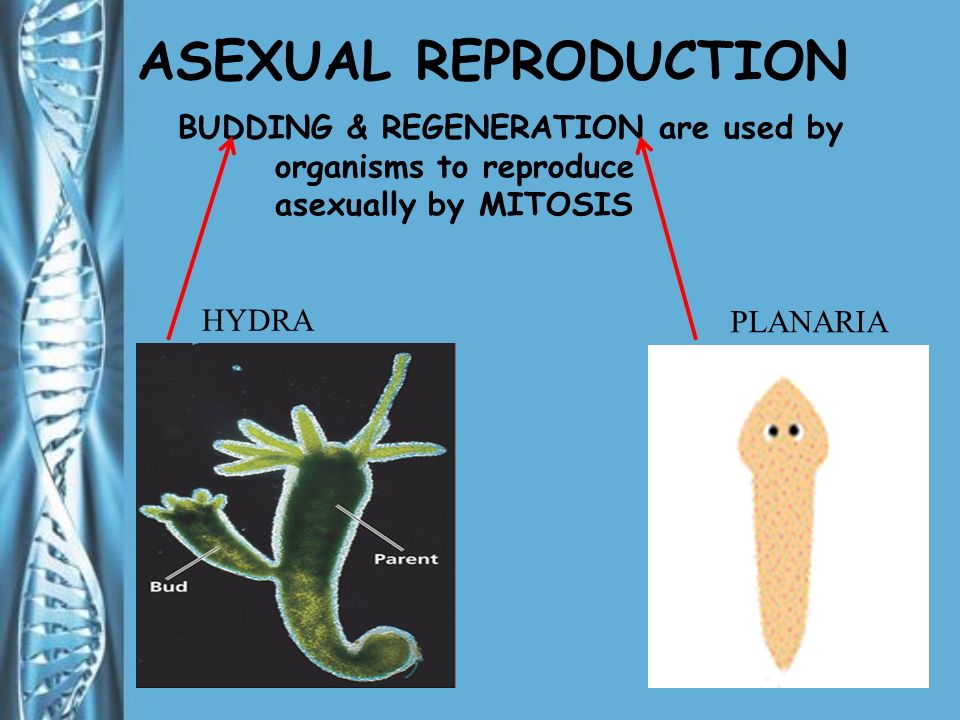 ASEXUAL REPRODUCTION

BUDDING & REGENERATION are used by organisms to reproduce asexually by MITOSIS

HYDRA

PLANARIA

Bud

Parent